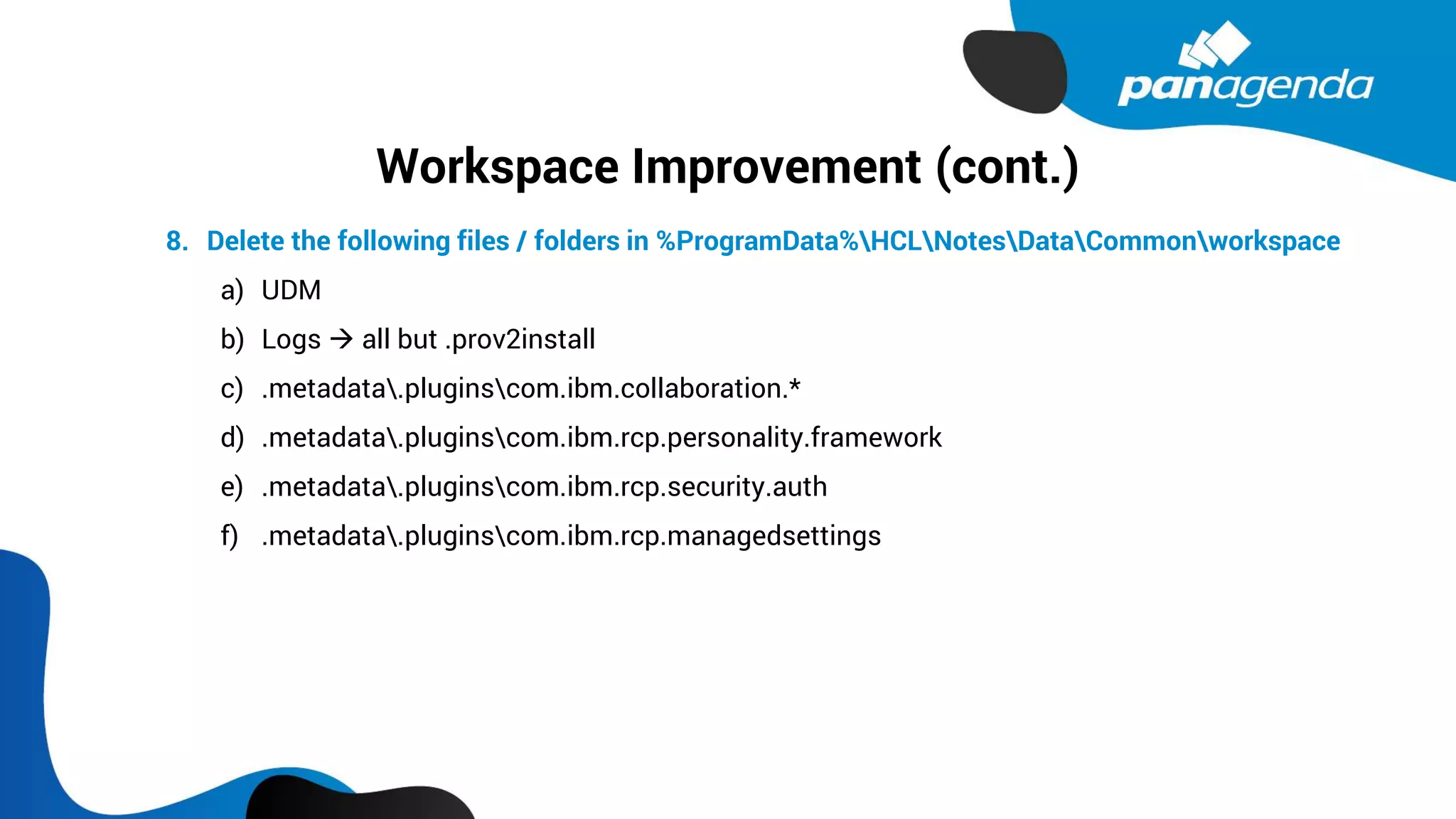 panagenda

Workspace Improvement (cont.)

8. Delete the following files / folders in %ProgramData%\HCL\Notes\Data\Common\workspace

a) UDM

b) Logs → all but .prov2install

c) .metadata\.plugins\com.ibm.collaboration.*

d) .metadata\.plugins\com.ibm.rcp.personality.framework

e) .metadata\.plugins\com.ibm.rcp.security.auth

f) .metadata\.plugins\com.ibm.rcp.managedsettings